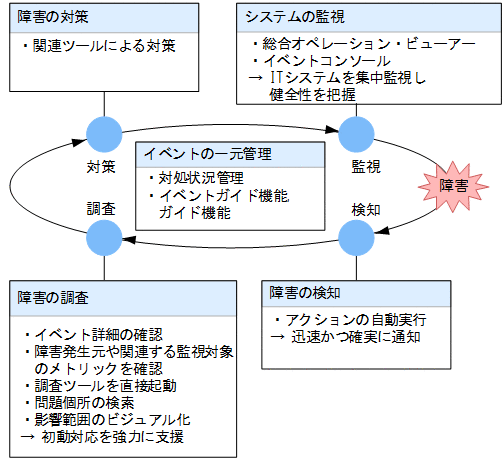 障害の対策

・関連ツールによる対策

システムの監視

・総合オペレーション・ビューアー
・イベントコンソール
→ ITシステムを集中監視し健全性を把握

対策

イベントの一元管理

・対処状況管理
・イベントガイド機能
ガイド機能

監視

障害

調査

検知

障害の調査

・イベント詳細の確認
・障害発生元や関連する監視対象のメトリックを確認
・調査ツールを直接起動
・問題個所の検索
・影響範囲のビジュアル化
→ 初動対応を強力に支援

障害の検知

・アクションの自動実行
→ 迅速かつ確実に通知